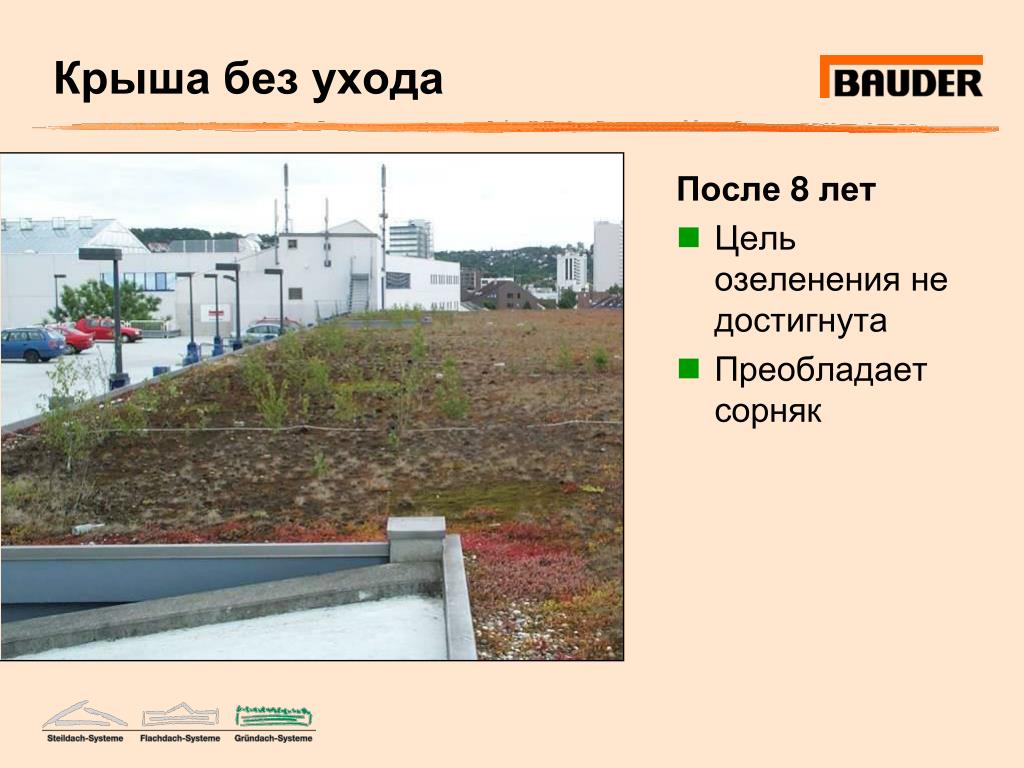 Крыша без ухода

BAUDER

После 8 лет

Цель озеленения не достигнута

Преобладает сорняк

Steildach-Systeme Flachdach-Systeme Gründach-Systeme